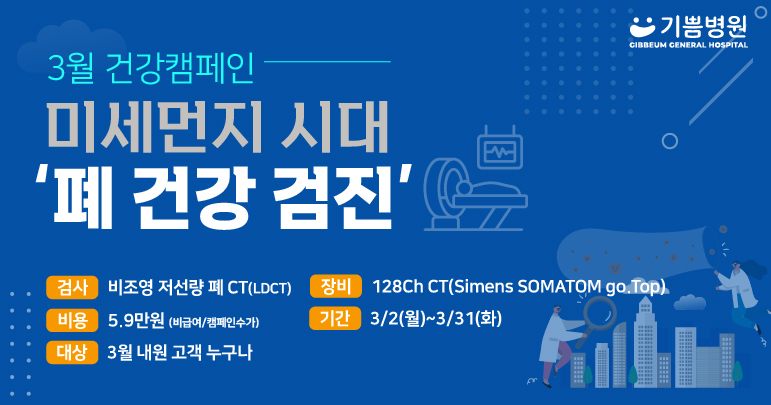 기쁨병원
GIBBEUM GENERAL HOSPITAL

3월 건강캠페인

미세먼지 시대
'폐 건강 검진'

검사 비조영 저선량 폐 CT(LDCT)

비용 5.9만원 (비급여/캠페인수가)

대상 3월 내원 고객 누구나

장비 128Ch CT(Simens SOMATOM go.Top)

기간 3/2(월)~3/31(화)